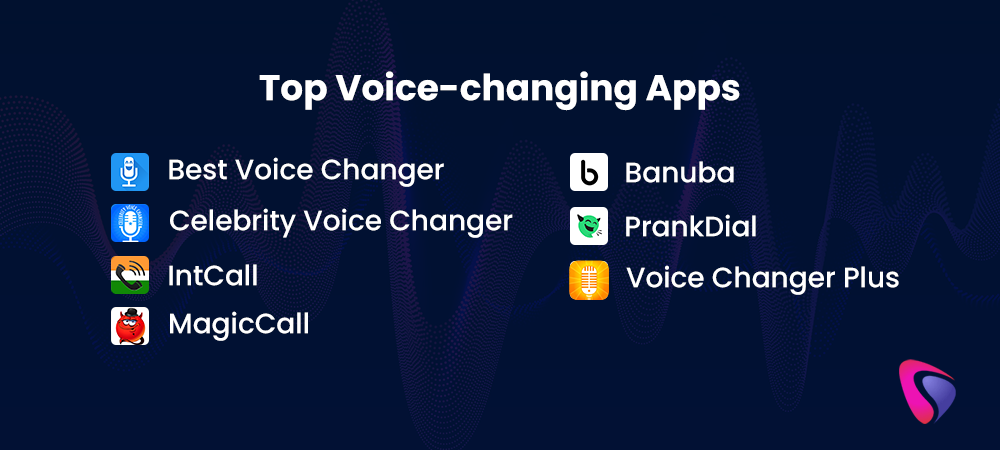 Top Voice-changing Apps

Best Voice Changer

Celebrity Voice Changer

IntCall

MagicCall

Banuba

PrankDial

Voice Changer Plus